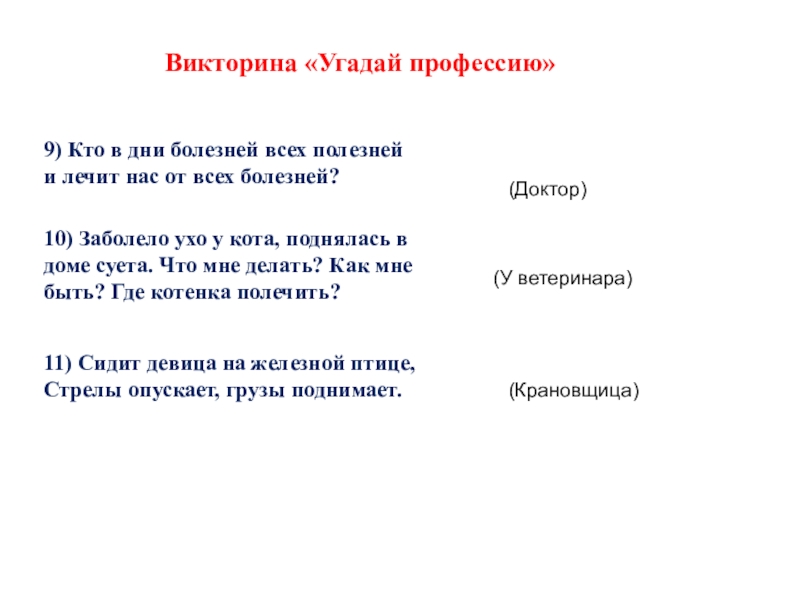 Викторина «Угадай профессию»

9) Кто в дни болезней всех полезней и лечит нас от всех болезней?

(Доктор)

10) Заболело ухо у кота, поднялась в доме суета. Что мне делать? Как мне быть? Где котенка полечить?

(У ветеринара)

11) Сидит девица на железной птице, Стрелы опускает, грузы поднимает.

(Крановщица)